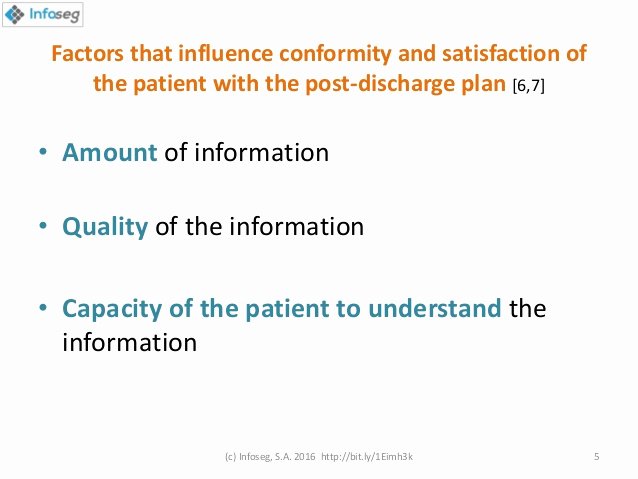 Infoseg

Factors that influence conformity and satisfaction of the patient with the post-discharge plan [6,7]

• Amount of information

• Quality of the information

• Capacity of the patient to understand the information

(c) Infoseg, S.A. 2016 http://bit.ly/1Eimh3k

5